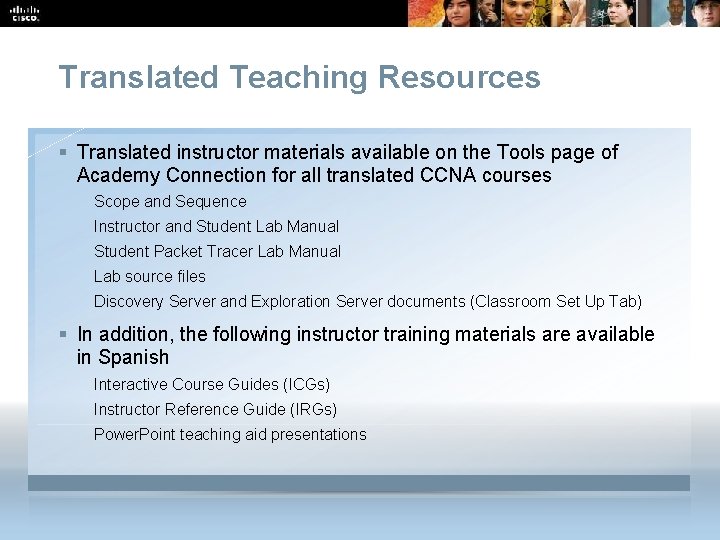 CISCO

Translated Teaching Resources

▪ Translated instructor materials available on the Tools page of Academy Connection for all translated CCNA courses

Scope and Sequence

Instructor and Student Lab Manual

Student Packet Tracer Lab Manual

Lab source files

Discovery Server and Exploration Server documents (Classroom Set Up Tab)

▪ In addition, the following instructor training materials are available in Spanish

Interactive Course Guides (ICGs)

Instructor Reference Guide (IRGs)

PowerPoint teaching aid presentations